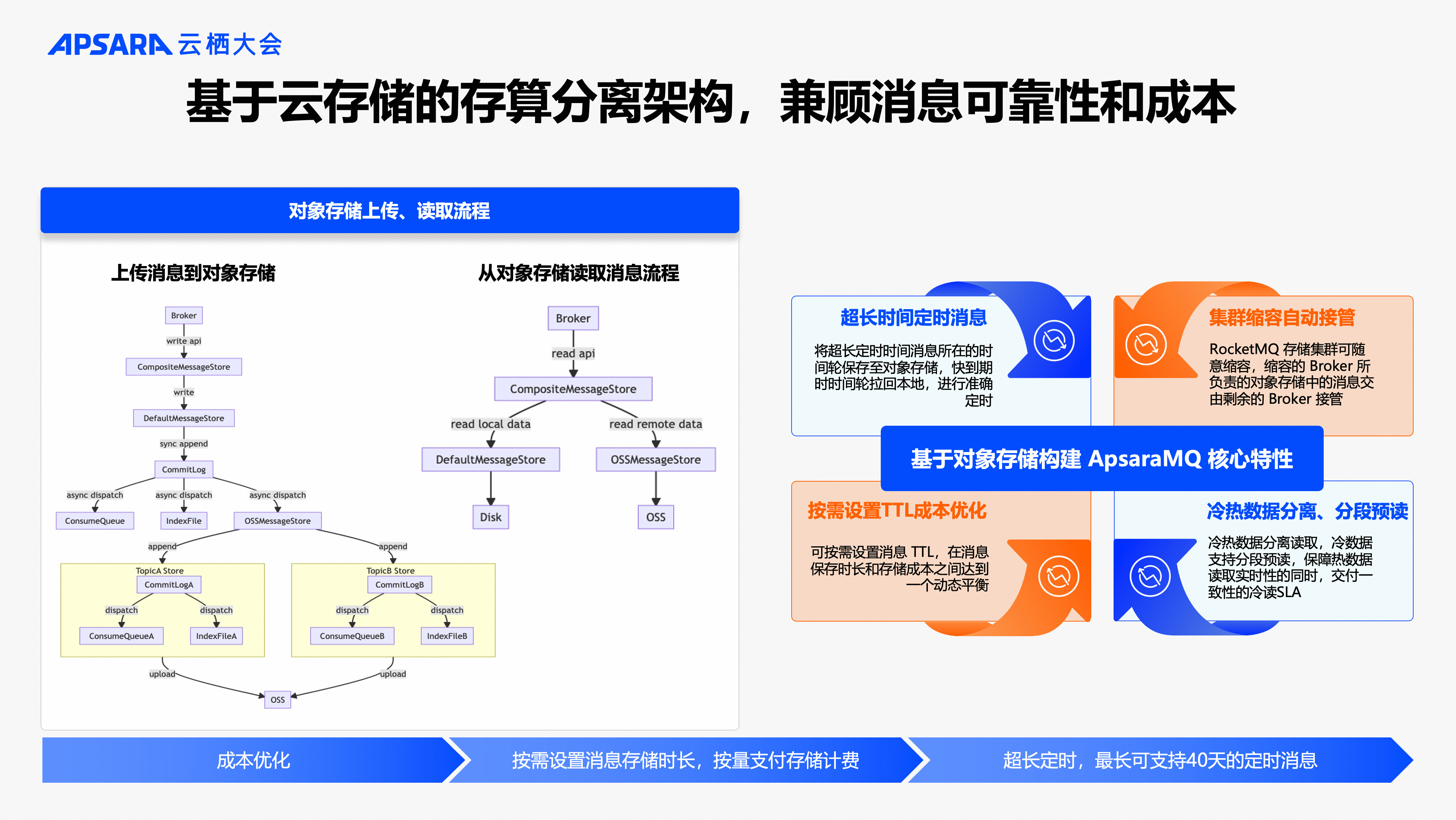 APSARA 云栖大会

基于云存储的存算分离架构，兼顾消息可靠性和成本

对象存储上传、读取流程

上传消息到对象存储

Broker
write api
CompositeMessageStore
write
DefaultMessageStore
sync append
CommitLog
async dispatch
async dispatch
async dispatch
ConsumeQueue
IndexFile
OSSMessageStore
append
append
TopicA Store
CommitLogA
dispatch
dispatch
ConsumeQueueA
IndexFileA
TopicB Store
CommitLogB
dispatch
dispatch
ConsumeQueueB
IndexFileB
upload
upload
OSS

从对象存储读取消息流程

Broker
read api
CompositeMessageStore
read local data
read remote data
DefaultMessageStore
OSSMessageStore
Disk
OSS

超长时间定时消息

将超长定时时间消息所在的时间轮保存至对象存储，快到期时时间轮拉回本地，进行准确定时

集群缩容自动接管

RocketMQ 存储集群可随意缩容，缩容的 Broker 所负责的对象存储中的消息交由剩余的 Broker 接管

基于对象存储构建 ApsaraMQ 核心特性

按需设置TTL成本优化

可按需设置消息 TTL，在消息保存时长和存储成本之间达到一个动态平衡

冷热数据分离、分段预读

冷热数据分离读取，冷数据支持分段预读，保障热数据读取实时性的同时，交付一致性的冷读SLA

成本优化

按需设置消息存储时长，按量支付存储计费

超长定时，最长可支持40天的定时消息